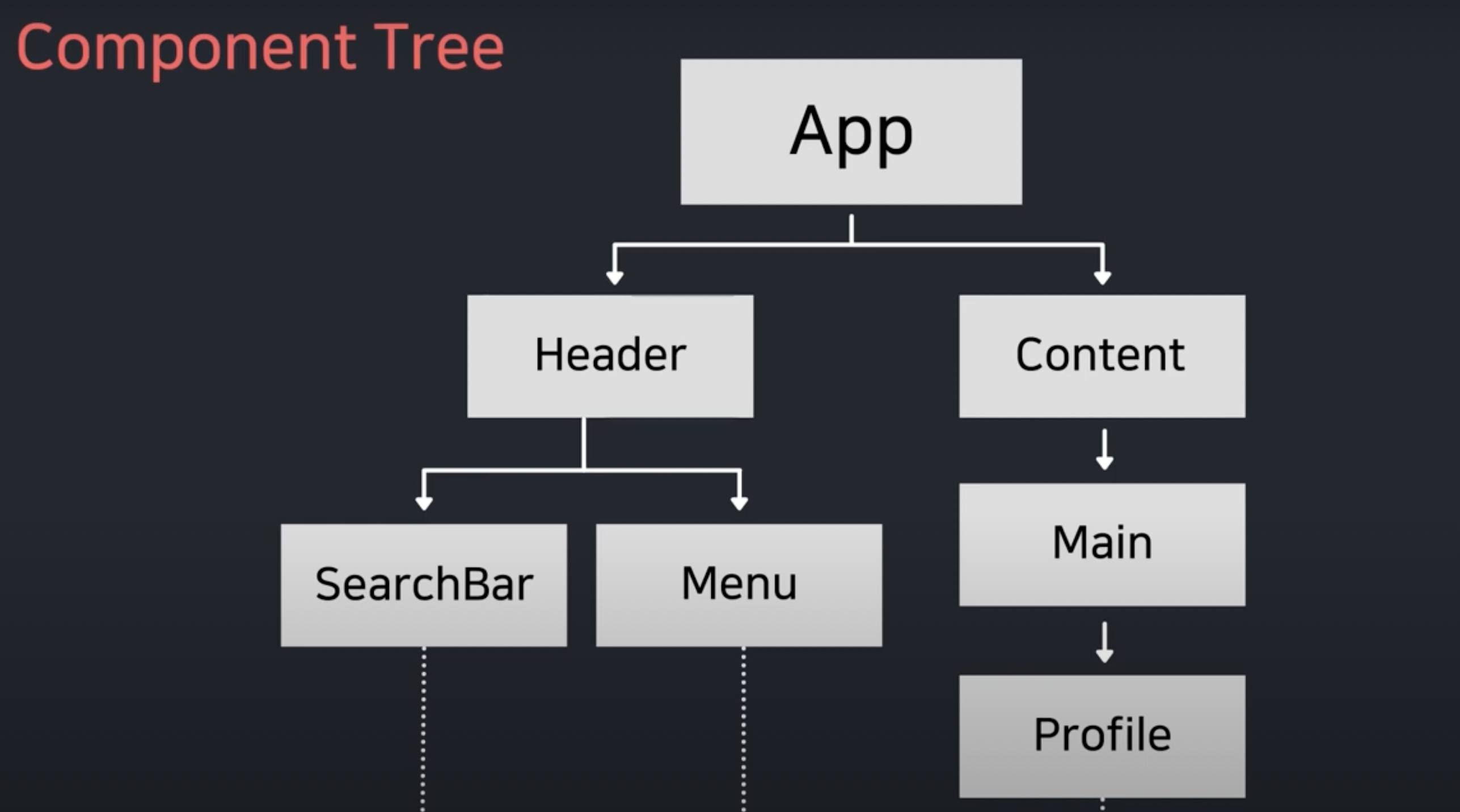 Component Tree

App

Header

Content

SearchBar

Menu

Main

Profile